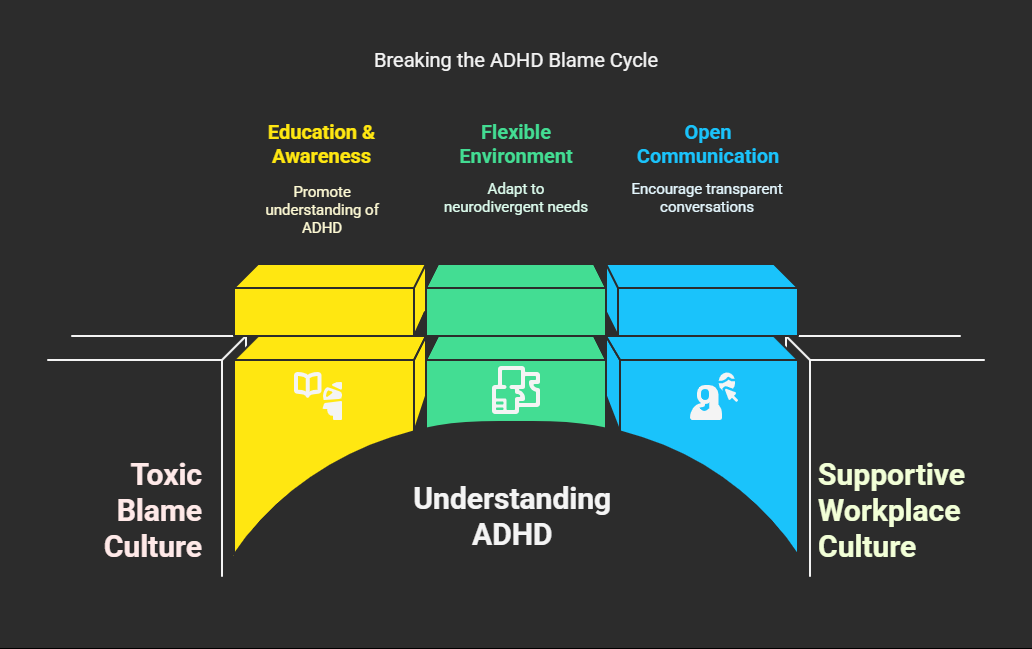 Breaking the ADHD Blame Cycle

Education & Awareness

Promote understanding of ADHD

Flexible Environment

Adapt to neurodivergent needs

Open Communication

Encourage transparent conversations

Toxic Blame Culture

Understanding ADHD

Supportive Workplace Culture